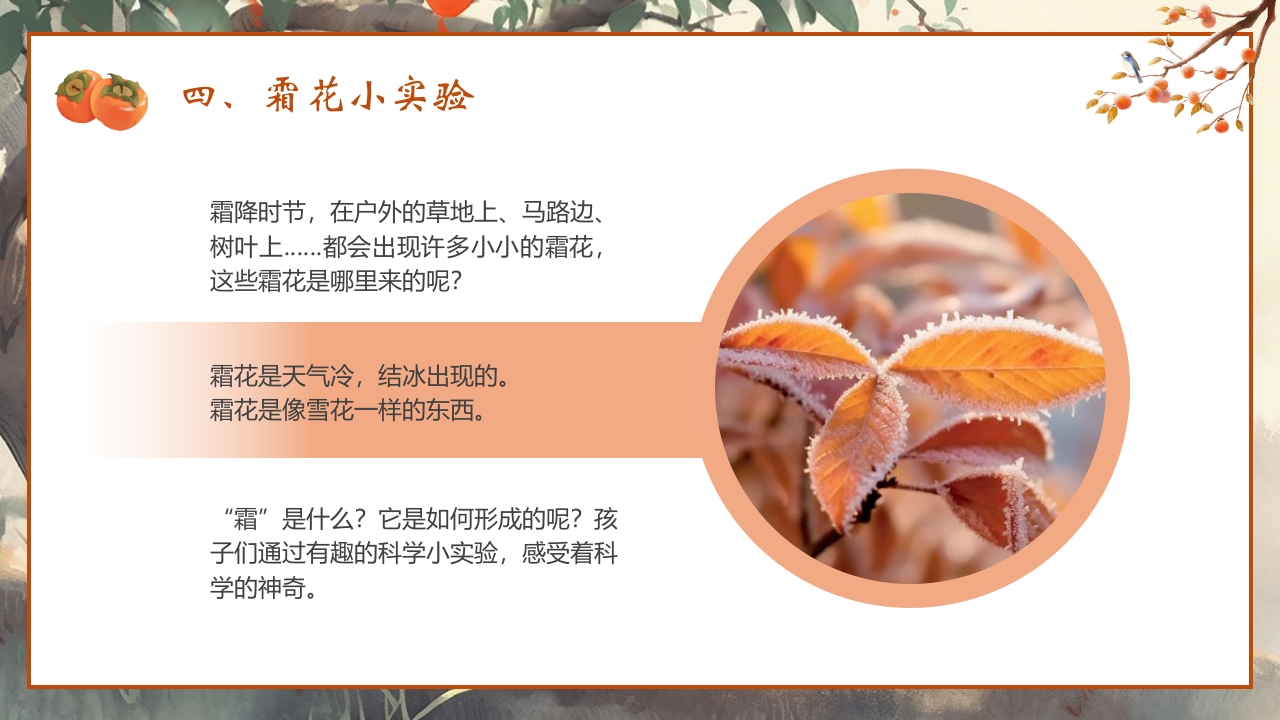 四、霜花小实验

霜降时节，在户外的草地上、马路边、树叶上……都会出现许多小小的霜花，这些霜花是哪里来的呢？

霜花是天气冷，结冰出现的。
霜花是像雪花一样的东西。

“霜”是什么？它是如何形成的呢？孩子们通过有趣的科学小实验，感受着科学的神奇。